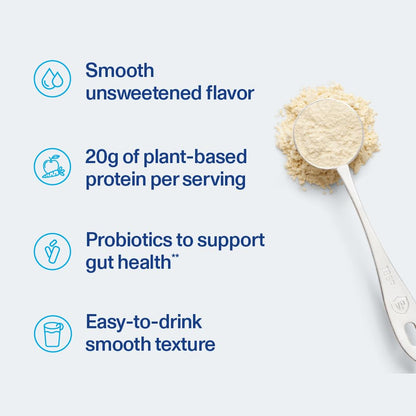 Smooth unsweetened flavor

20g of plant-based protein per serving

Probiotics to support gut health**

Easy-to-drink smooth texture